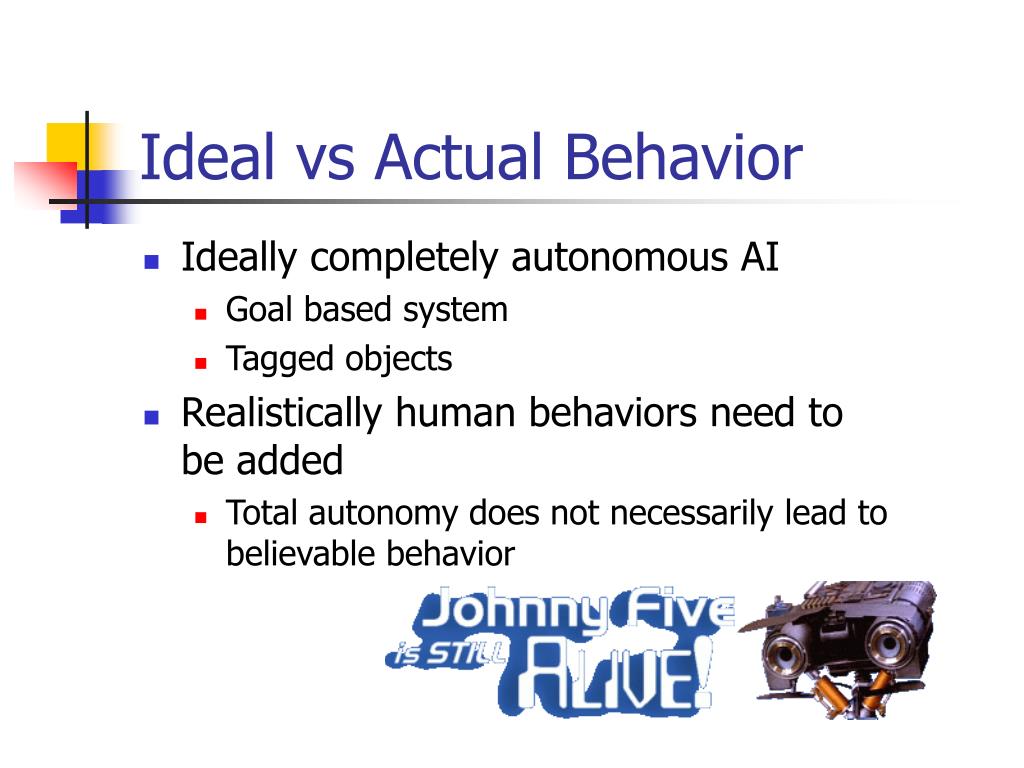 Ideal vs Actual Behavior

- Ideally completely autonomous AI
  - Goal based system
  - Tagged objects
- Realistically human behaviors need to be added
  - Total autonomy does not necessarily lead to believable behavior

Johnny Five is STILL ALIVE!